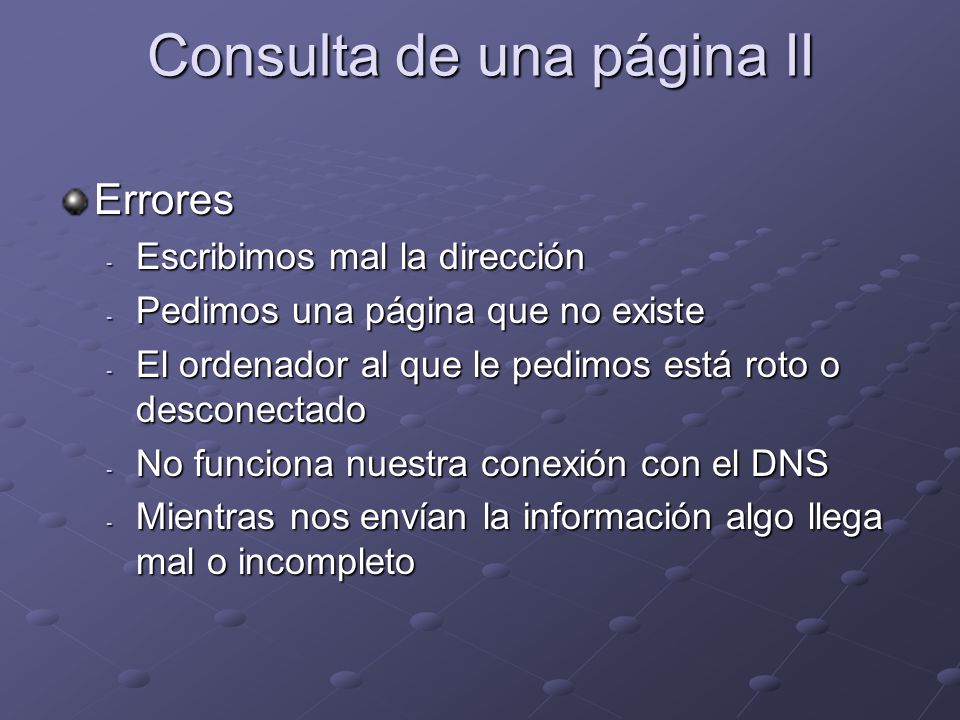 Consulta de una página II

Errores

- Escribimos mal la dirección
- Pedimos una página que no existe
- El ordenador al que le pedimos está roto o desconectado
- No funciona nuestra conexión con el DNS
- Mientras nos envían la información algo llega mal o incompleto